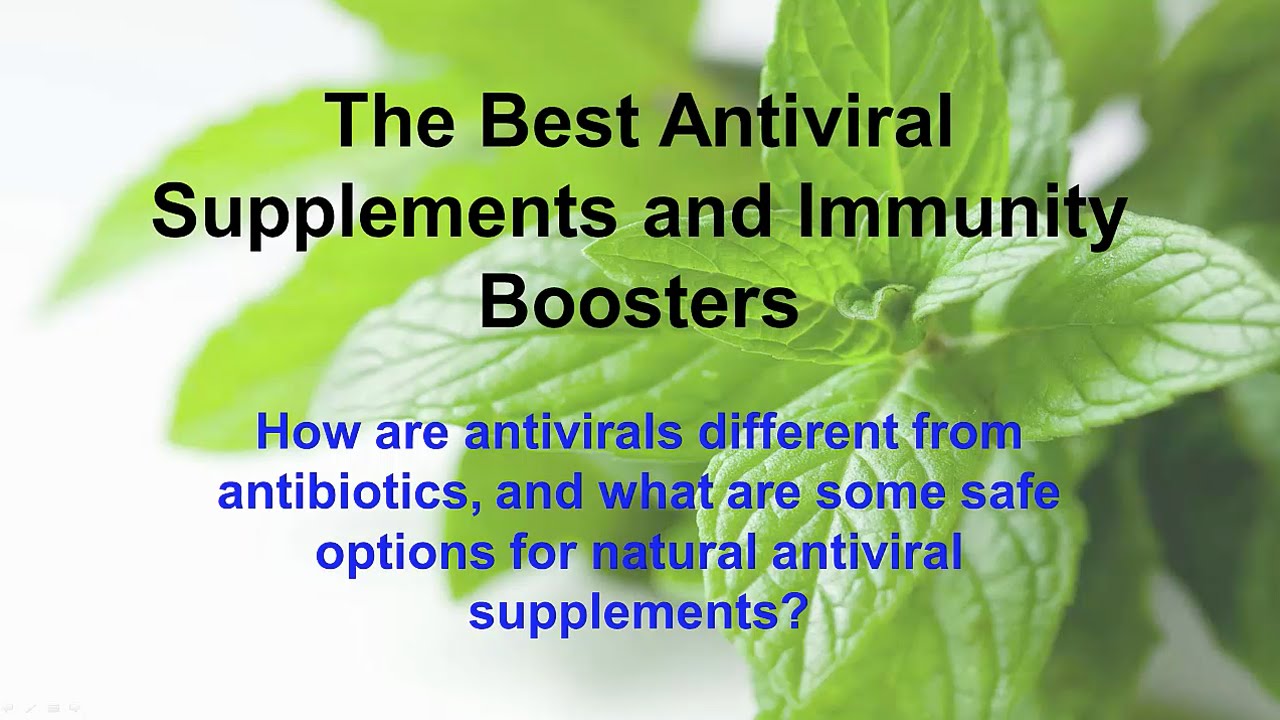 The Best Antiviral Supplements and Immunity Boosters

How are antivirals different from antibiotics, and what are some safe options for natural antiviral supplements?